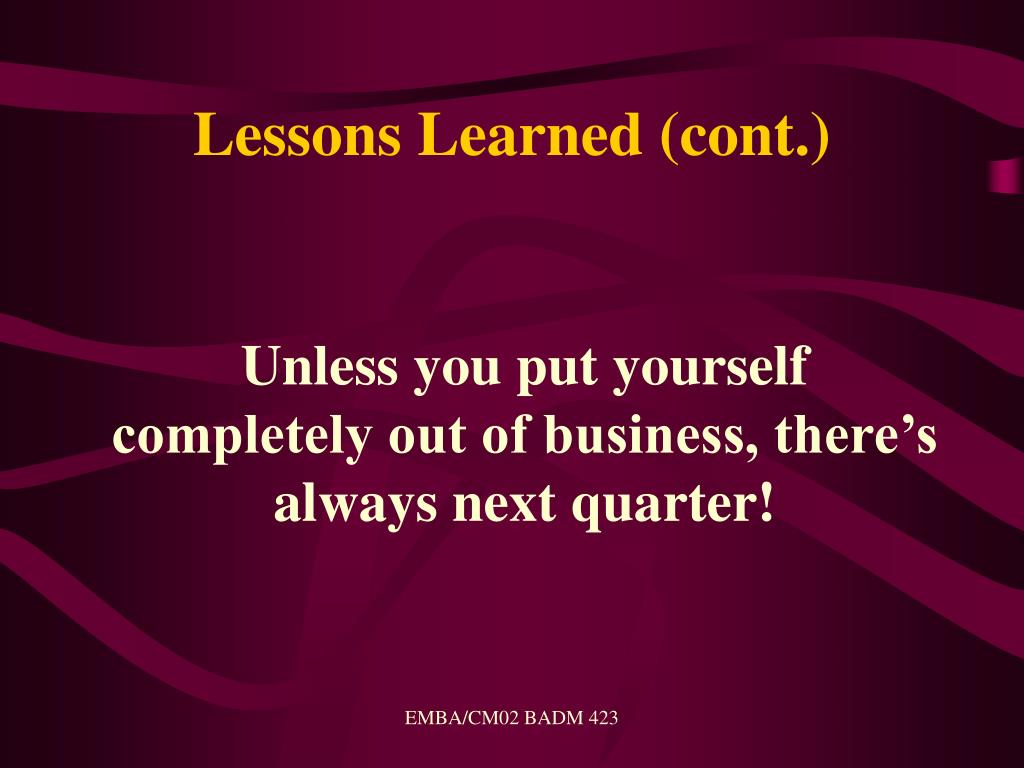 Lessons Learned (cont.)

Unless you put yourself completely out of business, there’s always next quarter!

EMBA/CM02 BADM 423